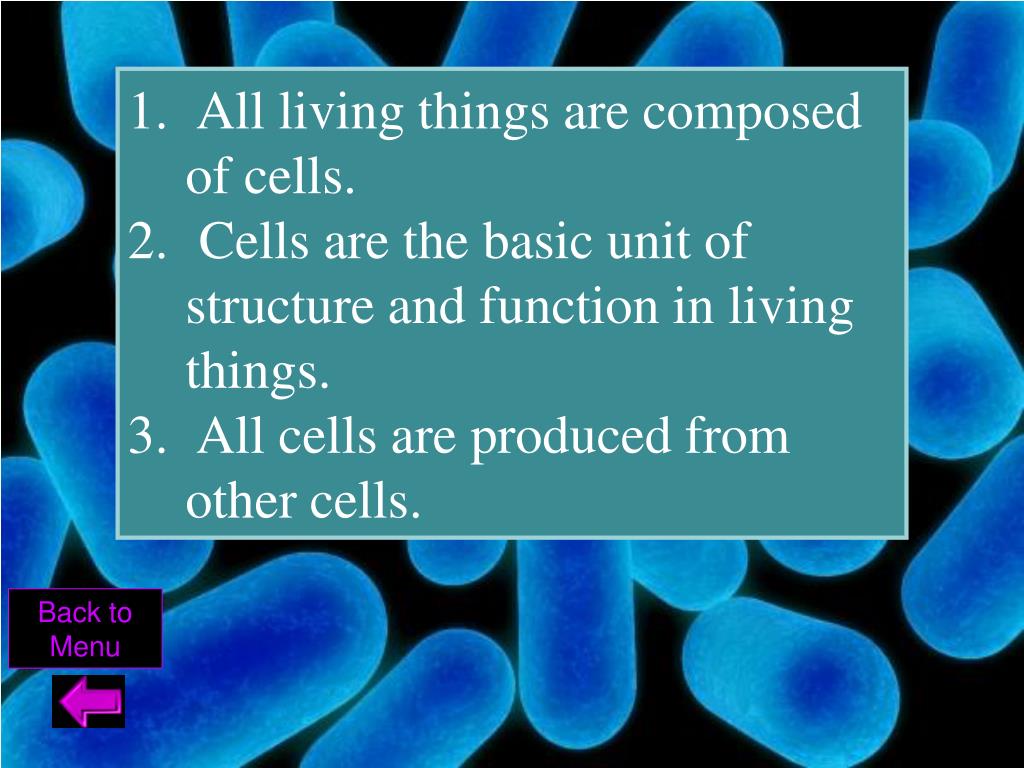 1. All living things are composed of cells.
2. Cells are the basic unit of structure and function in living things.
3. All cells are produced from other cells.

Back to Menu